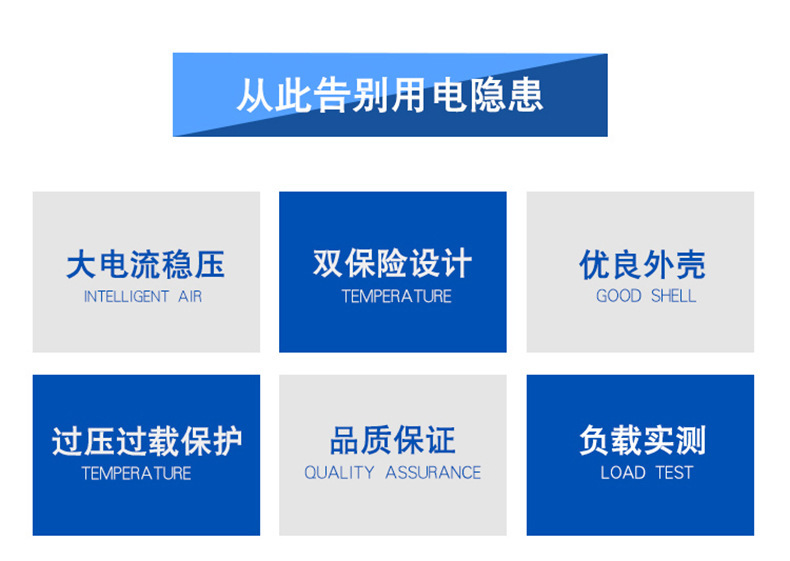 从此告别用电隐患

大电流稳压
INTELLIGENT AIR

双保险设计
TEMPERATURE

优良外壳
GOOD SHELL

过压过载保护
TEMPERATURE

品质保证
QUALITY ASSURANCE

负载实测
LOAD TEST